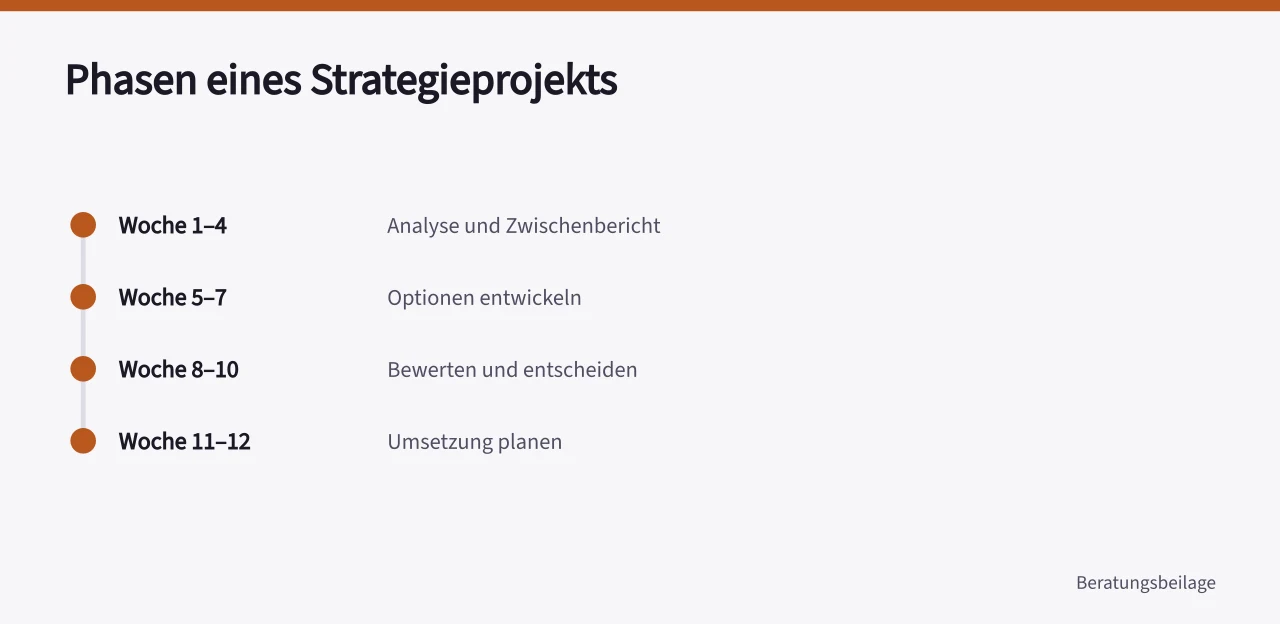 Phasen eines Strategieprojekts

Woche 1–4 Analyse und Zwischenbericht

Woche 5–7 Optionen entwickeln

Woche 8–10 Bewerten und entscheiden

Woche 11–12 Umsetzung planen

Beratungsbeilage